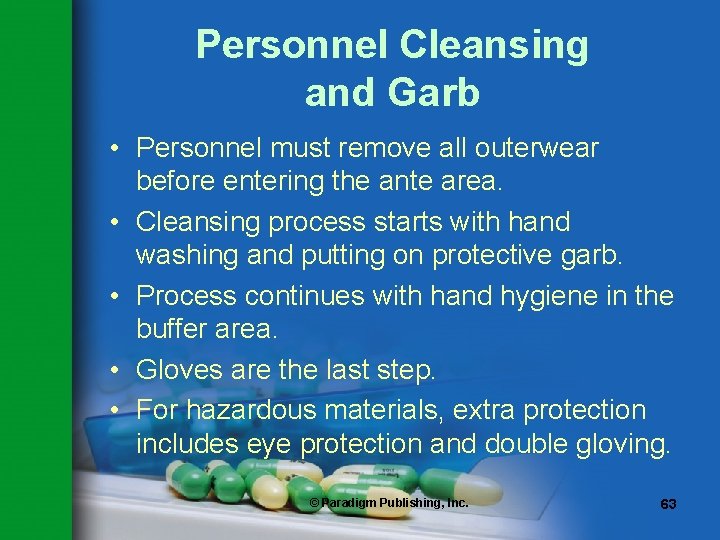 Personnel Cleansing and Garb

• Personnel must remove all outerwear before entering the ante area.

• Cleansing process starts with hand washing and putting on protective garb.

• Process continues with hand hygiene in the buffer area.

• Gloves are the last step.

• For hazardous materials, extra protection includes eye protection and double gloving.

© Paradigm Publishing, Inc.

63